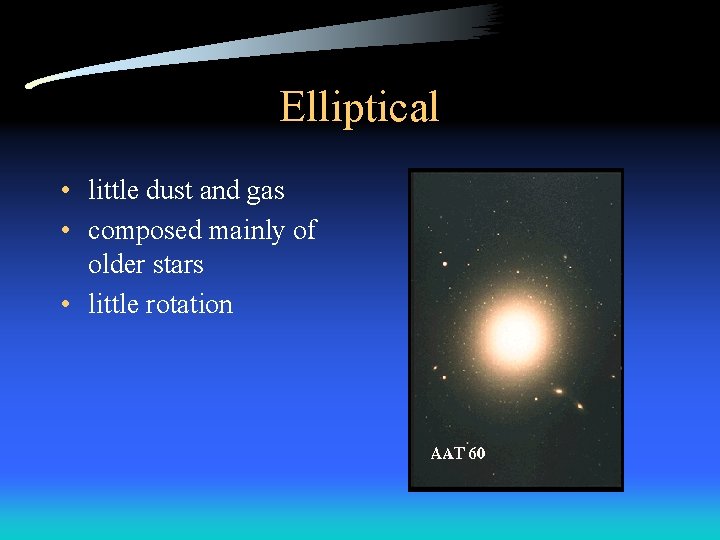 Elliptical

• little dust and gas
• composed mainly of older stars
• little rotation

AAT 60